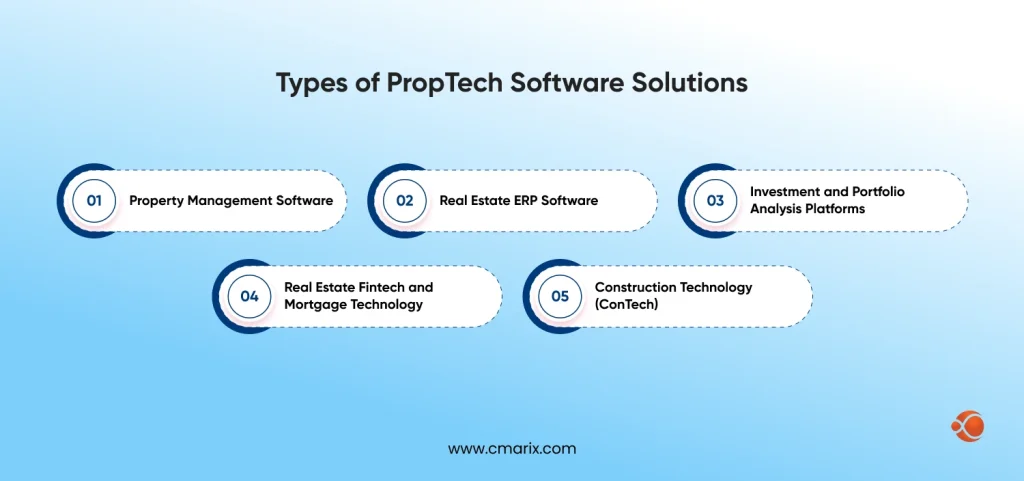 Types of PropTech Software Solutions

01 Property Management Software

02 Real Estate ERP Software

03 Investment and Portfolio Analysis Platforms

04 Real Estate Fintech and Mortgage Technology

05 Construction Technology (ConTech)

www.cmarix.com